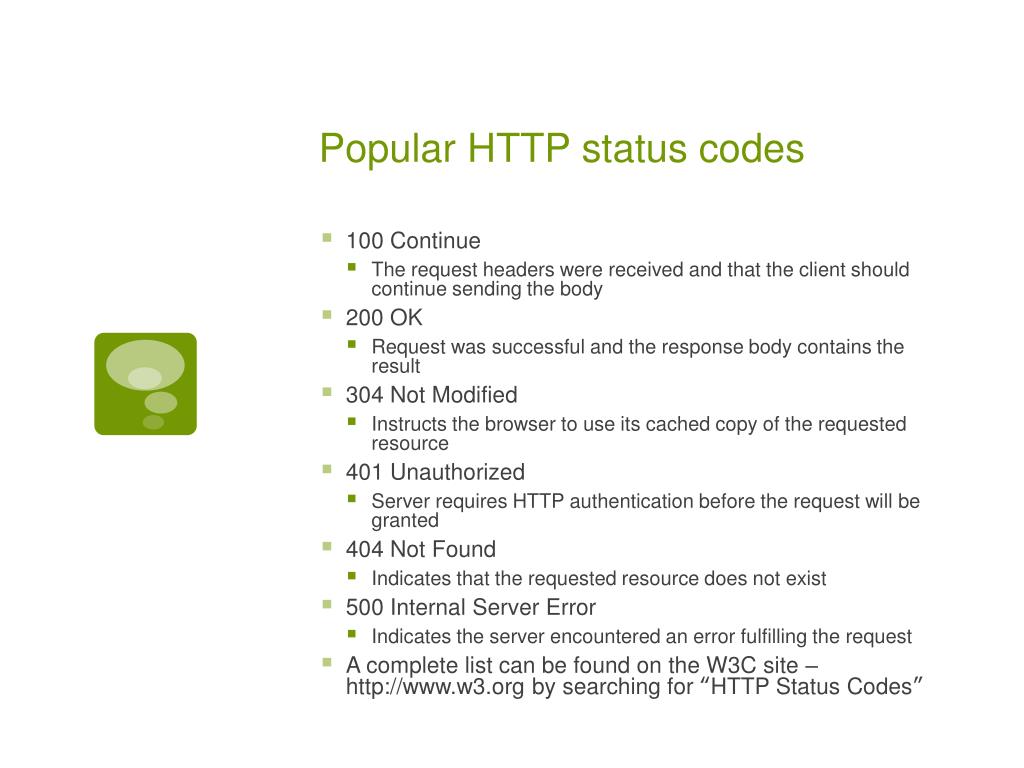 Popular HTTP status codes

- 100 Continue
  - The request headers were received and that the client should continue sending the body
- 200 OK
  - Request was successful and the response body contains the result
- 304 Not Modified
  - Instructs the browser to use its cached copy of the requested resource
- 401 Unauthorized
  - Server requires HTTP authentication before the request will be granted
- 404 Not Found
  - Indicates that the requested resource does not exist
- 500 Internal Server Error
  - Indicates the server encountered an error fulfilling the request
- A complete list can be found on the W3C site – http://www.w3.org by searching for “HTTP Status Codes”